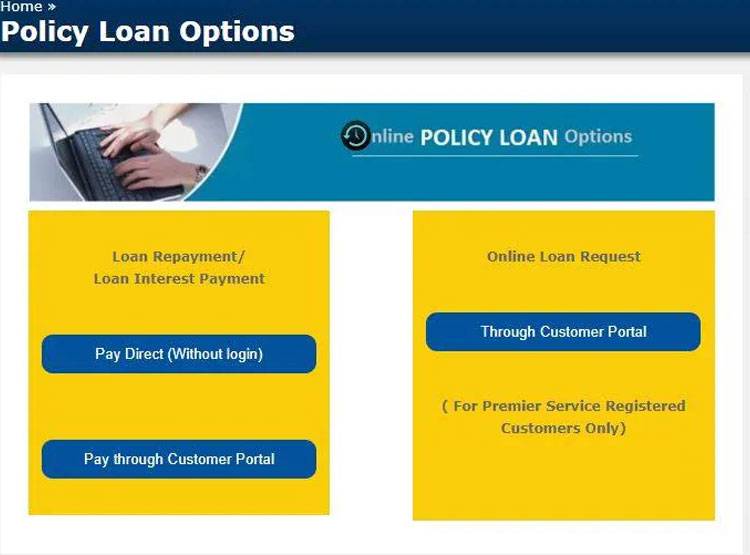 Home »
Policy Loan Options

Online POLICY LOAN Options

Loan Repayment/
Loan Interest Payment

Pay Direct (Without login)

Pay through Customer Portal

Online Loan Request

Through Customer Portal

( For Premier Service Registered Customers Only)